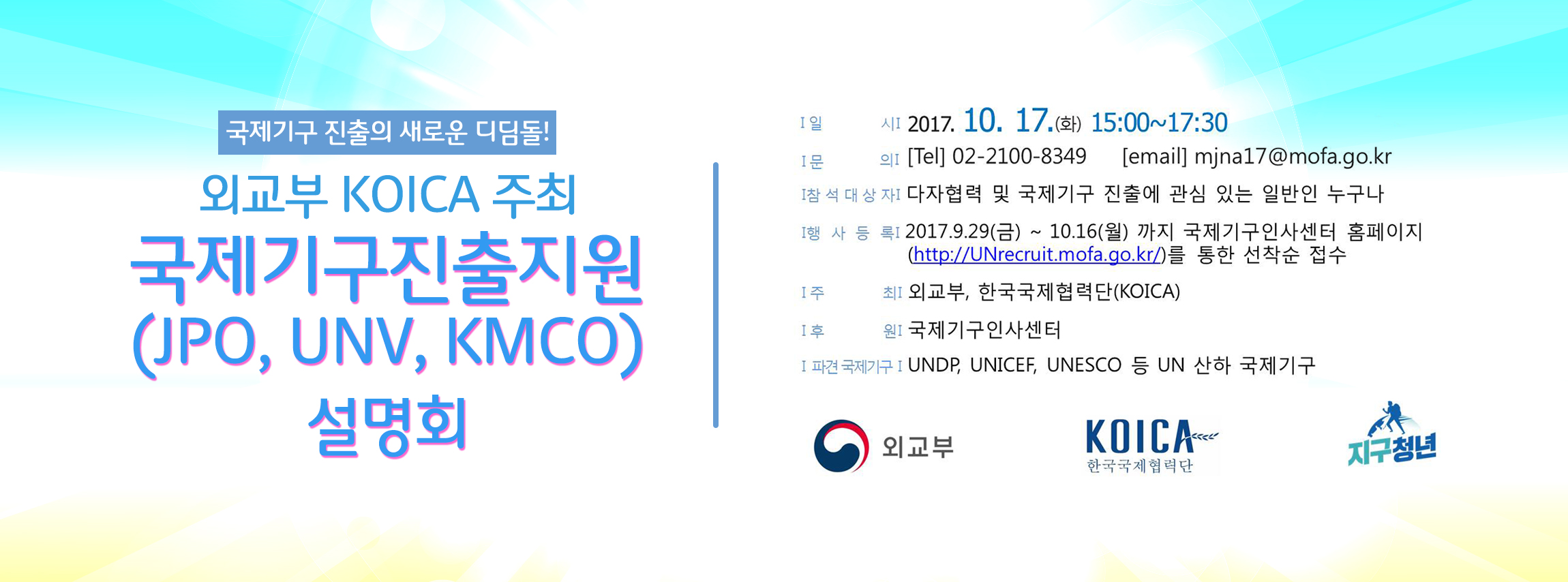 국제기구 진출의 새로운 디딤돌!

외교부 KOICA 주최
국제기구진출지원
(JPO, UNV, KMCO)
설명회

I 일 시 I 2017. 10. 17.(화) 15:00~17:30
I 문 의 I [Tel] 02-2100-8349 [email] mjna17@mofa.go.kr
I 참 석 대 상 자 I 다자협력 및 국제기구 진출에 관심 있는 일반인 누구나
I 행 사 등 록 I 2017.9.29(금) ~ 10.16(월) 까지 국제기구인사센터 홈페이지 (http://UNrecruit.mofa.go.kr/)를 통한 선착순 접수
I 주 최 I 외교부, 한국국제협력단(KOICA)
I 후 원 I 국제기구인사센터
I 파견 국제기구 I UNDP, UNICEF, UNESCO 등 UN 산하 국제기구

외교부
KOICA
한국국제협력단
지구청년